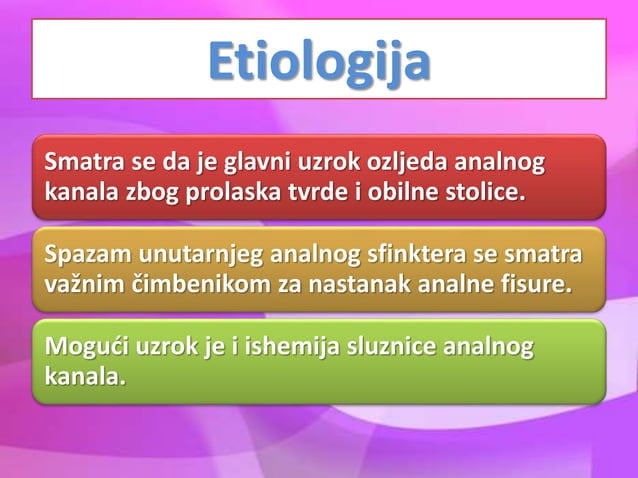 Etiologija

Smatra se da je glavni uzrok ozljeda analnog kanala zbog prolaska tvrde i obilne stolice.

Spazam unutarnjeg analnog sfinktera se smatra važnim čimbenikom za nastanak analne fisure.

Mogući uzrok je i ishemija sluznice analnog kanala.